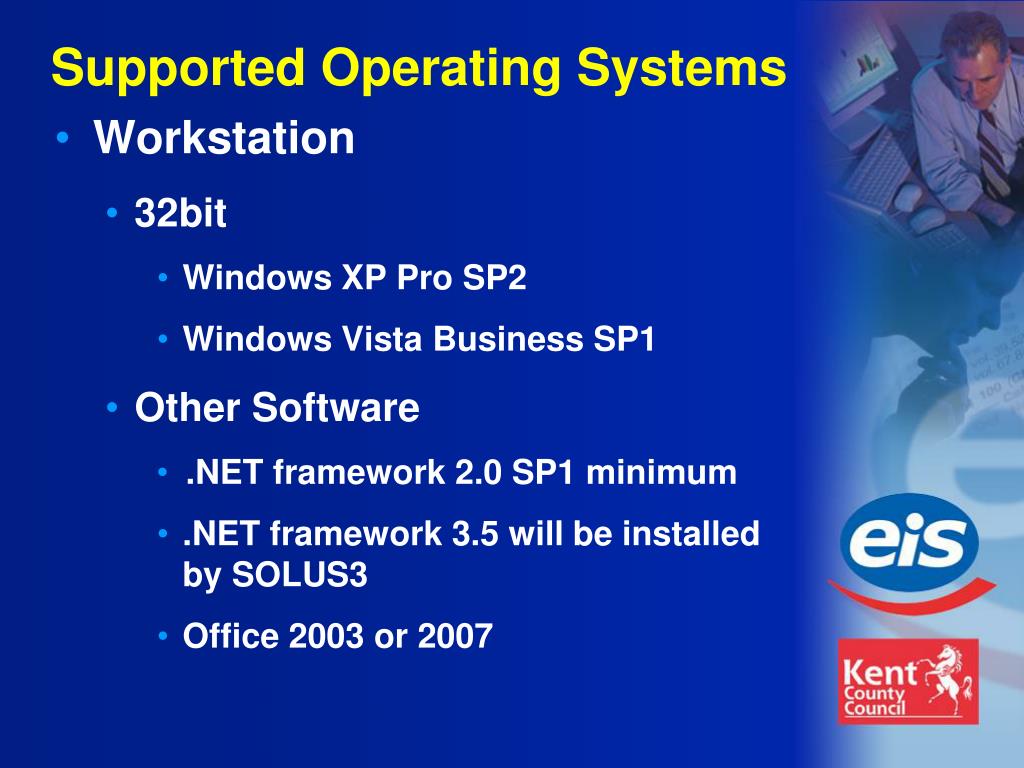 Supported Operating Systems

• Workstation
  • 32bit
    • Windows XP Pro SP2
    • Windows Vista Business SP1
  • Other Software
    • .NET framework 2.0 SP1 minimum
    • .NET framework 3.5 will be installed by SOLUS3
    • Office 2003 or 2007

eis

Kent County Council